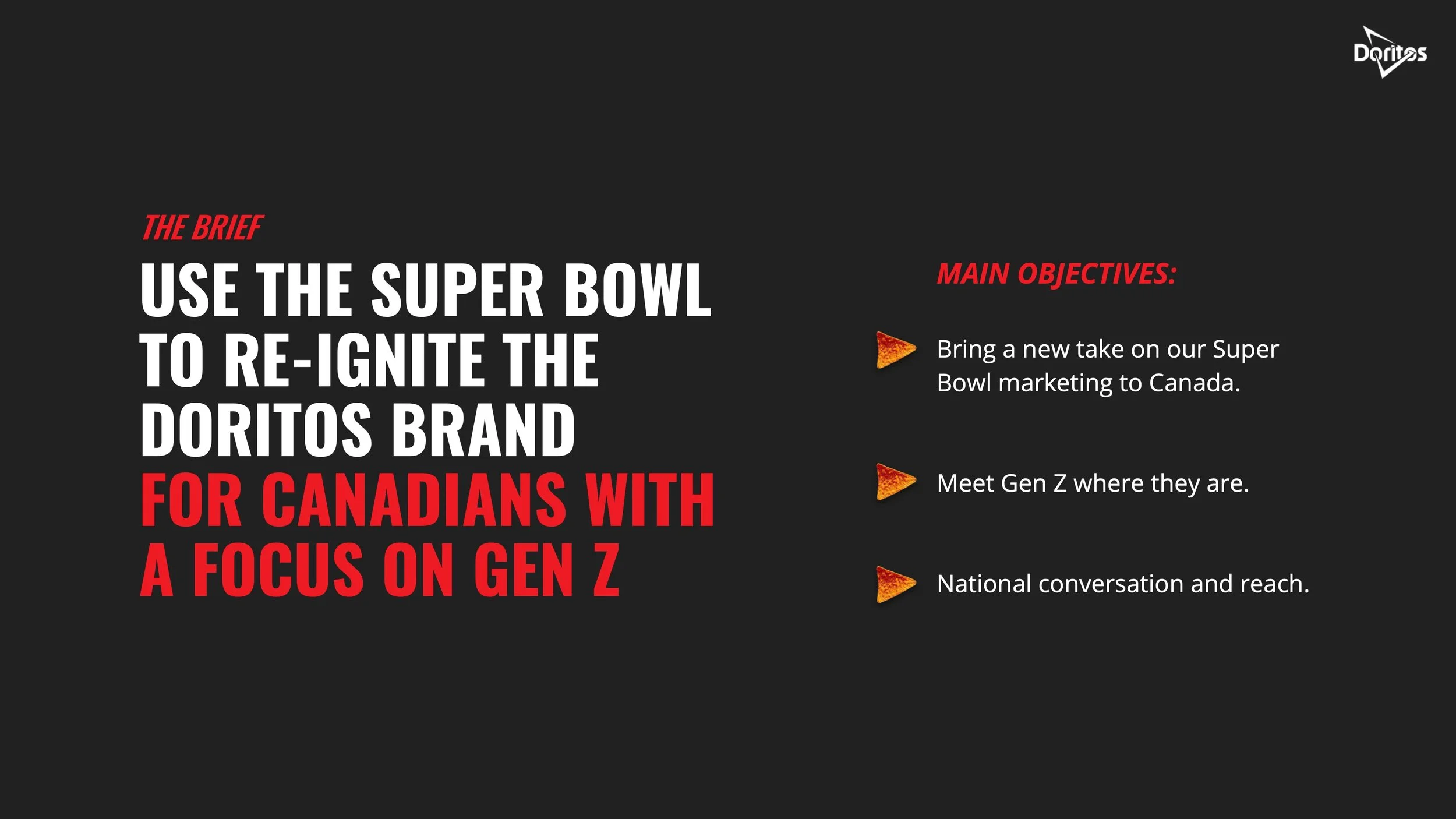 Doritos

THE BRIEF

USE THE SUPER BOWL TO RE-IGNITE THE DORITOS BRAND FOR CANADIANS WITH A FOCUS ON GEN Z

MAIN OBJECTIVES:

Bring a new take on our Super Bowl marketing to Canada.

Meet Gen Z where they are.

National conversation and reach.